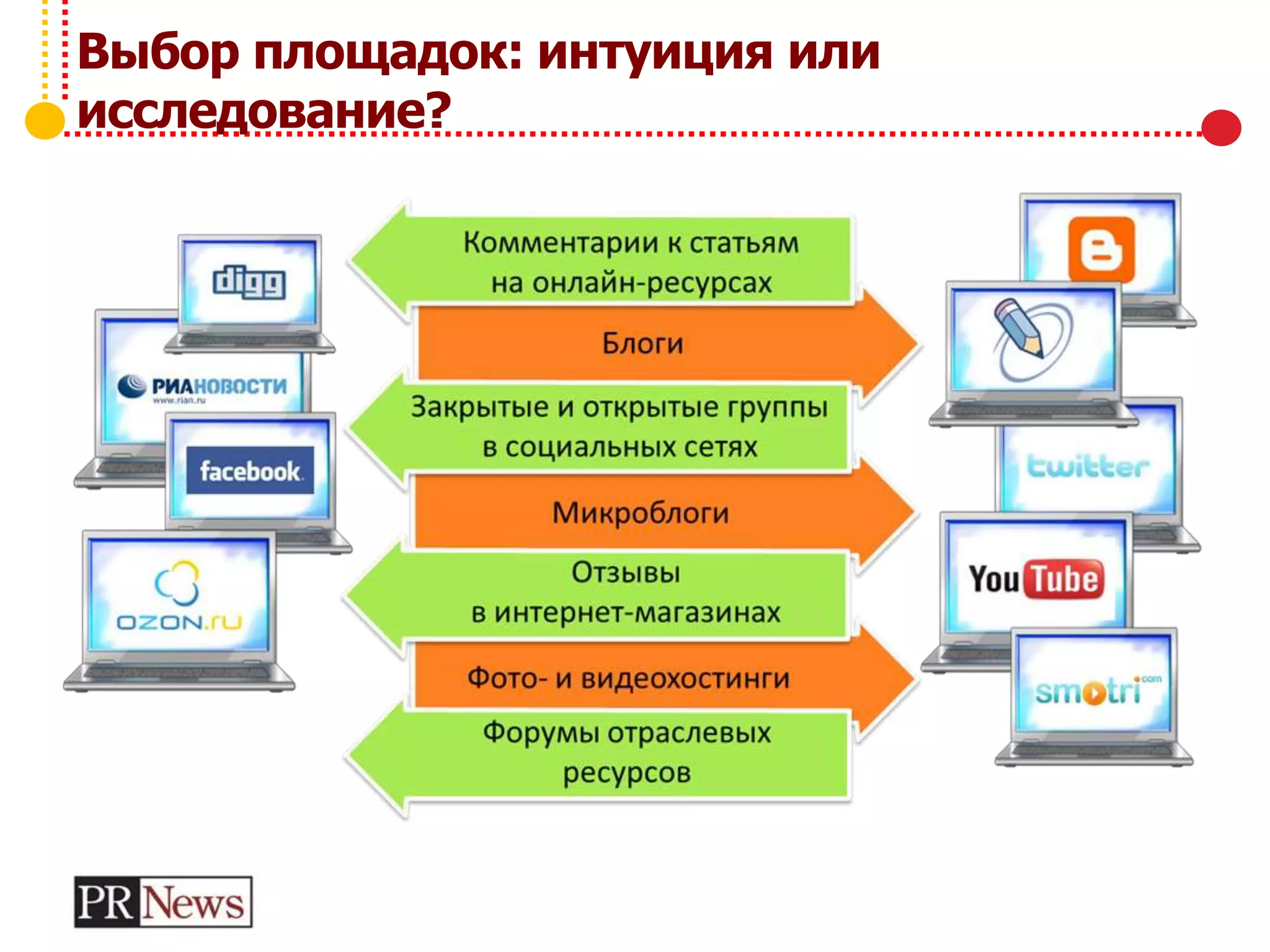 Выбор площадок: интуиция или исследование?

digg

РИАНОВОСТИ
www.rian.ru

facebook

OZON.ru

Комментарии к статьям на онлайн-ресурсах

Блоги

Закрытые и открытые группы в социальных сетях

Микроблоги

Отзывы в интернет-магазинах

Фото- и видеохостинги

Форумы отраслевых ресурсов

twitter

YouTube

smotri.com

PR News